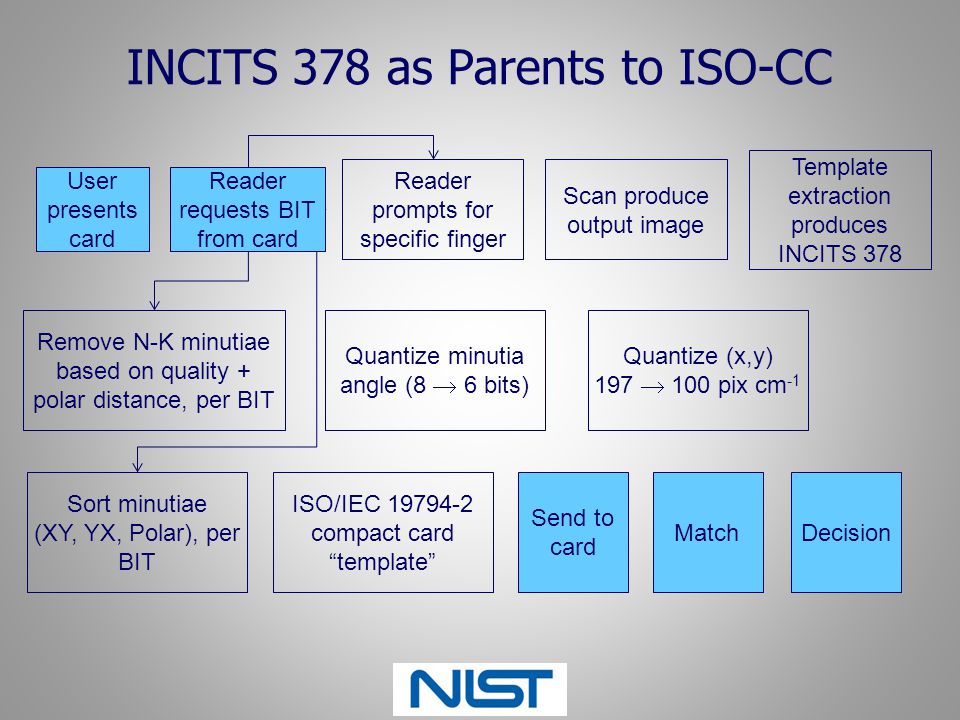 INCITS 378 as Parents to ISO-CC

User presents card

Reader requests BIT from card

Reader prompts for specific finger

Scan produce output image

Template extraction produces INCITS 378

Remove N-K minutiae based on quality + polar distance, per BIT

Quantize minutia angle (8 $\rightarrow$ 6 bits)

Quantize (x,y) 197 $\rightarrow$ 100 pix cm$^{-1}$

Sort minutiae (XY, YX, Polar), per BIT

ISO/IEC 19794-2 compact card “template”

Send to card

Match

Decision

NIST